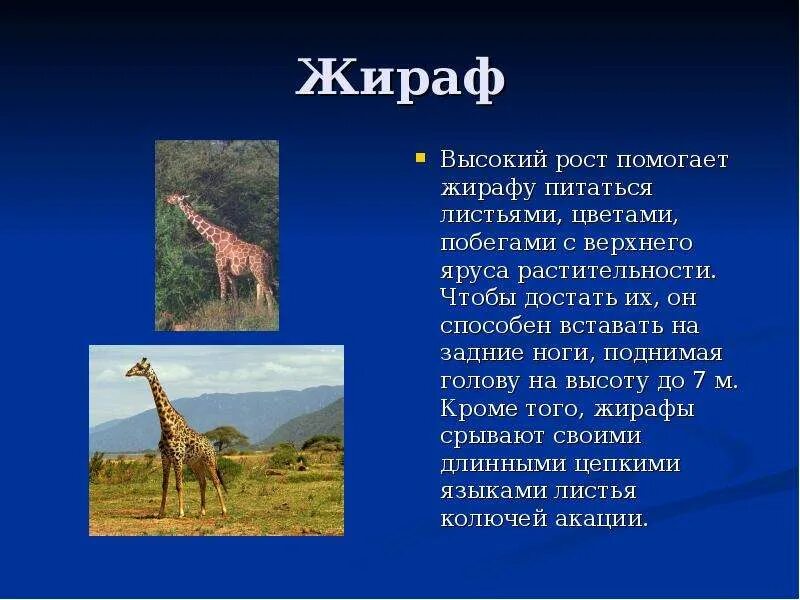 Жираф

Высокий рост помогает жирафу питаться листьями, цветами, побегами с верхнего яруса растительности. Чтобы достать их, он способен вставать на задние ноги, поднимая голову на высоту до 7 м. Кроме того, жирафы срывают своими длинными цепкими языками листья колючей акации.